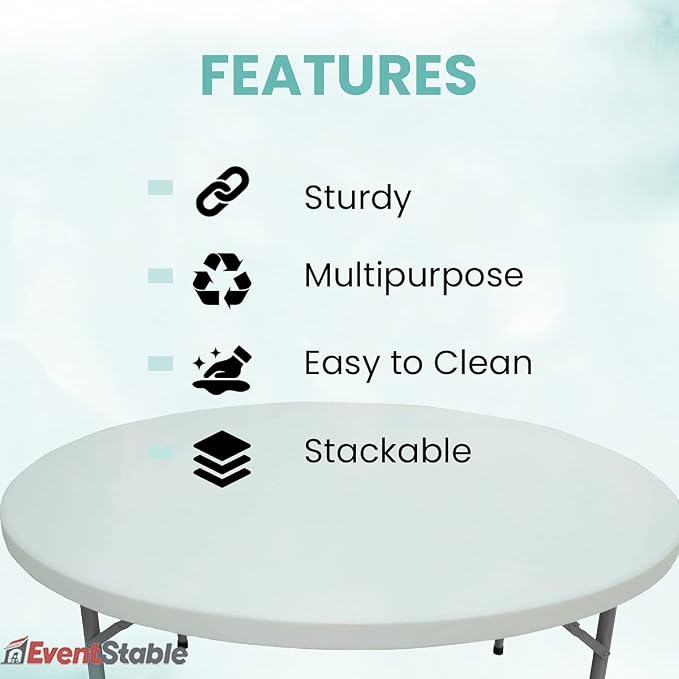 FEATURES

Sturdy

Multipurpose

Easy to Clean

Stackable

EventStable